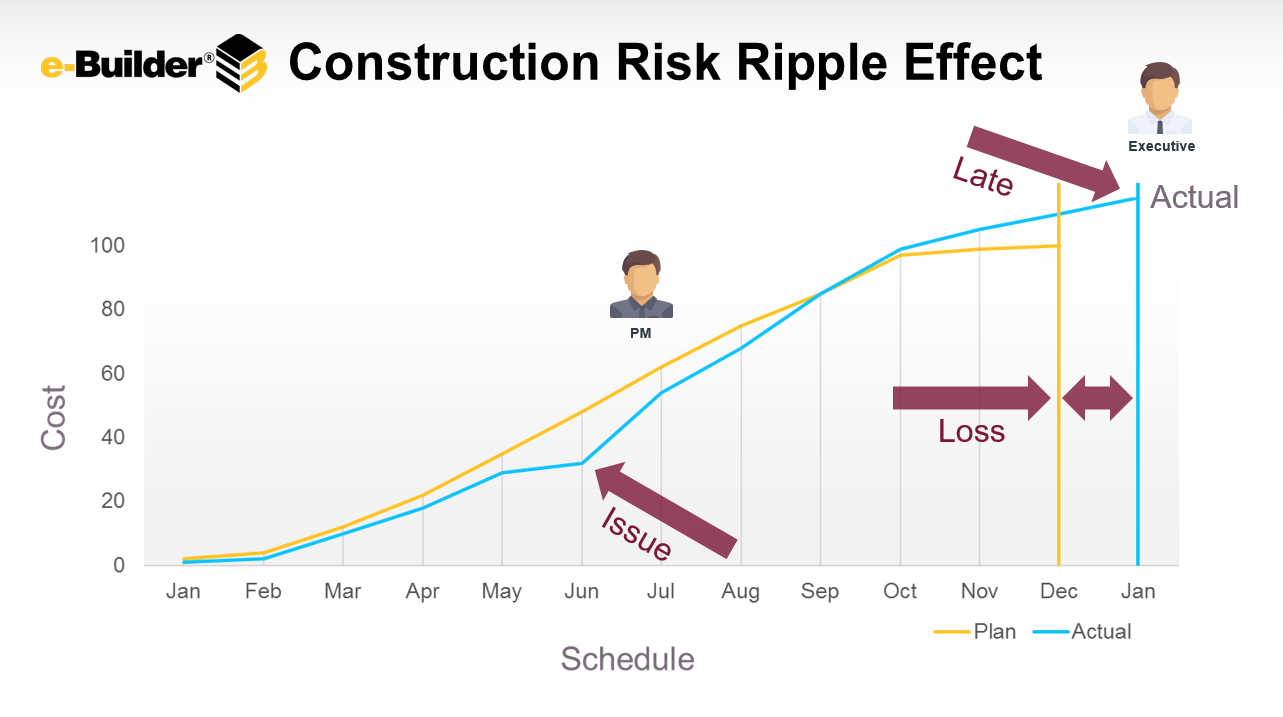 e-Builder®

Construction Risk Ripple Effect

Executive

Late

Actual

PM

Loss

Issue

Cost

100
80
60
40
20
0

Jan Feb Mar Apr May Jun Jul Aug Sep Oct Nov Dec Jan

Plan Actual

Schedule